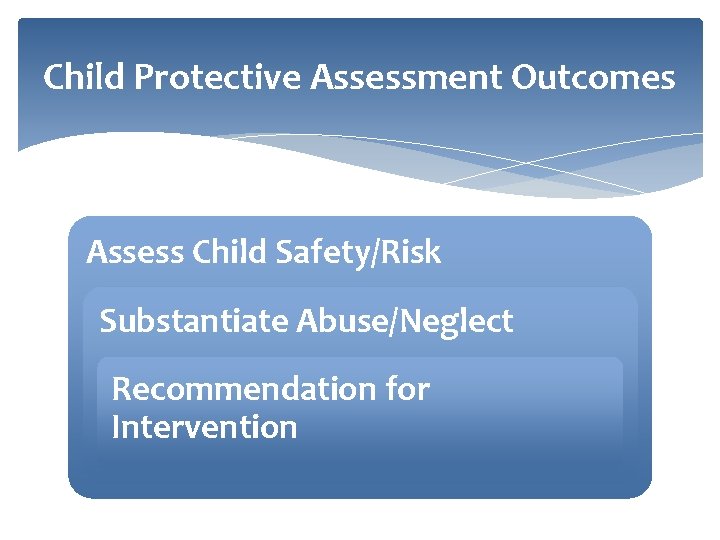 Child Protective Assessment Outcomes

Assess Child Safety/Risk

Substantiate Abuse/Neglect

Recommendation for Intervention